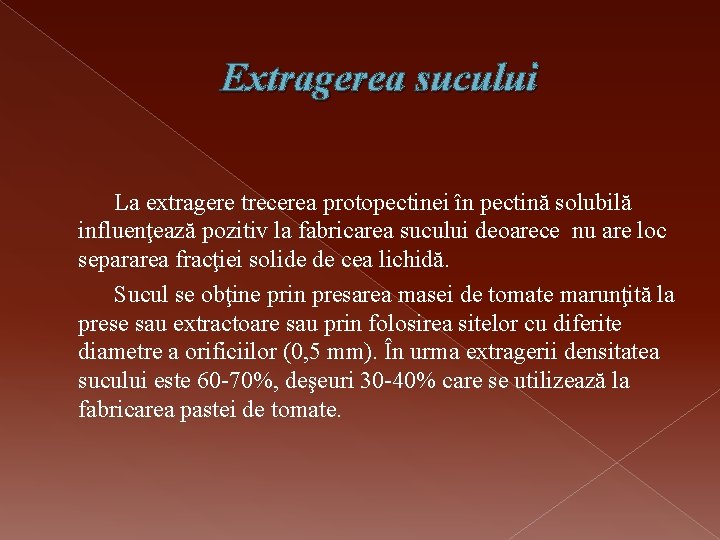 Extragerea sucului

La extragere trecerea protopectinei în pectină solubilă influenţează pozitiv la fabricarea sucului deoarece nu are loc separarea fracţiei solide de cea lichidă.

Sucul se obţine prin presarea masei de tomate marunţită la prese sau extractoare sau prin folosirea sitelor cu diferite diametre a orificiilor (0,5 mm). În urma extragerii densitatea sucului este 60-70%, deşeuri 30-40% care se utilizează la fabricarea pastei de tomate.